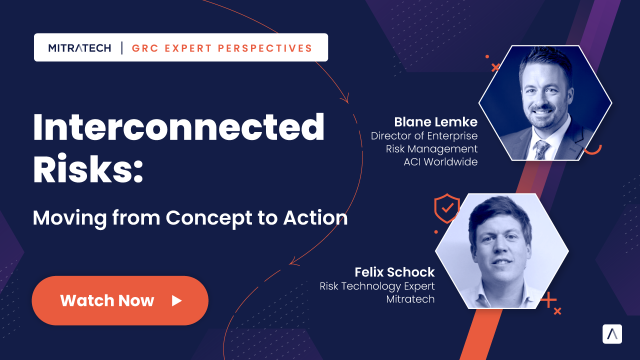 MITRATECH | GRC EXPERT PERSPECTIVES

Interconnected Risks:

Moving from Concept to Action

Watch Now

Blane Lemke
Director of Enterprise Risk Management
ACI Worldwide

Felix Schock
Risk Technology Expert
Mitratech